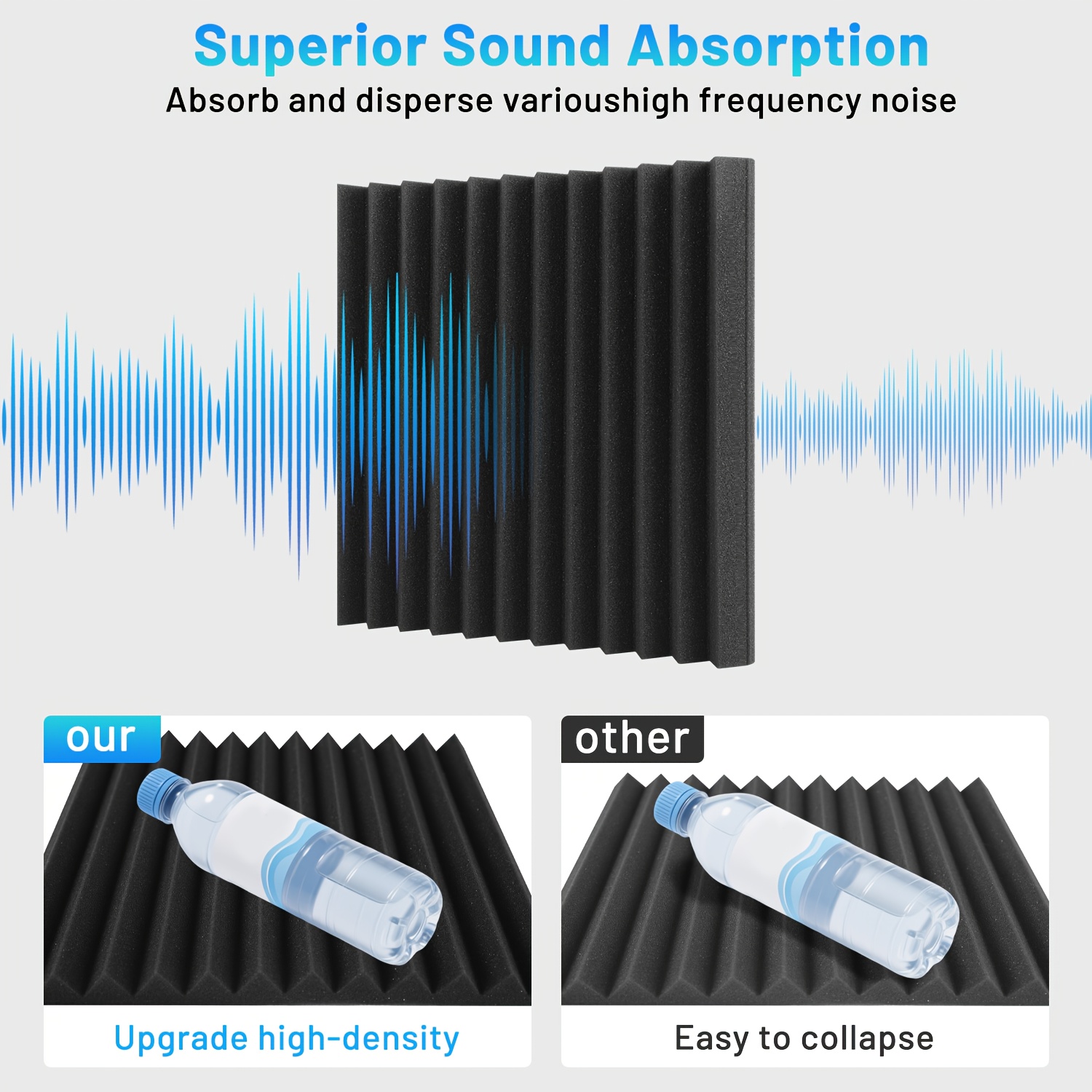 Superior Sound Absorption
Absorb and disperse varioushigh frequency noise

our

Upgrade high-density

other

Easy to collapse